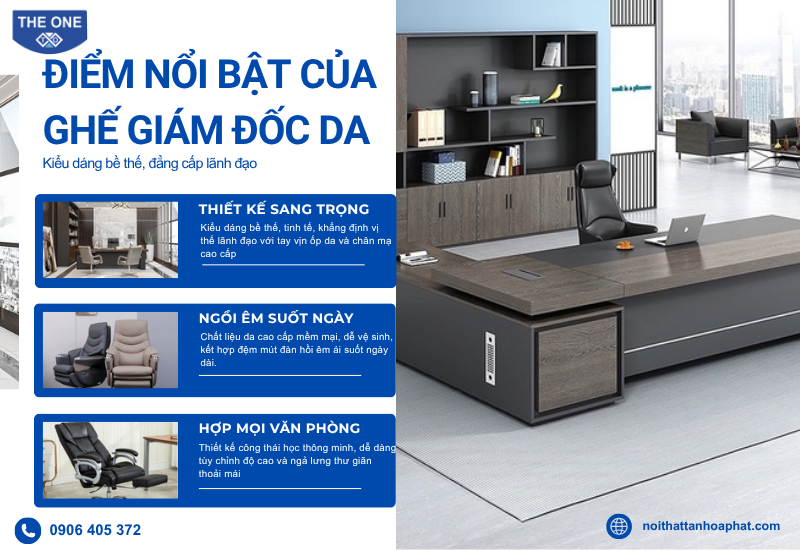 THE ONE

ĐIỂM NỔI BẬT CỦA GHẾ GIÁM ĐỐC DA

Kiểu dáng bề thế, đẳng cấp lãnh đạo

THIẾT KẾ SANG TRỌNG

Kiểu dáng bề thế, tinh tế, khẳng định vị thế lãnh đạo với tay vịn ốp da và chân mạ cao cấp

NGỒI ÊM SUỐT NGÀY

Chất liệu da cao cấp mềm mại, dễ vệ sinh, kết hợp đệm mút đàn hồi êm ái suốt ngày dài.

HỢP MỌI VĂN PHÒNG

Thiết kế công thái học thông minh, dễ dàng tùy chỉnh độ cao và ngả lưng thư giãn thoải mái

0906 405 372

noithattanhoaphat.com